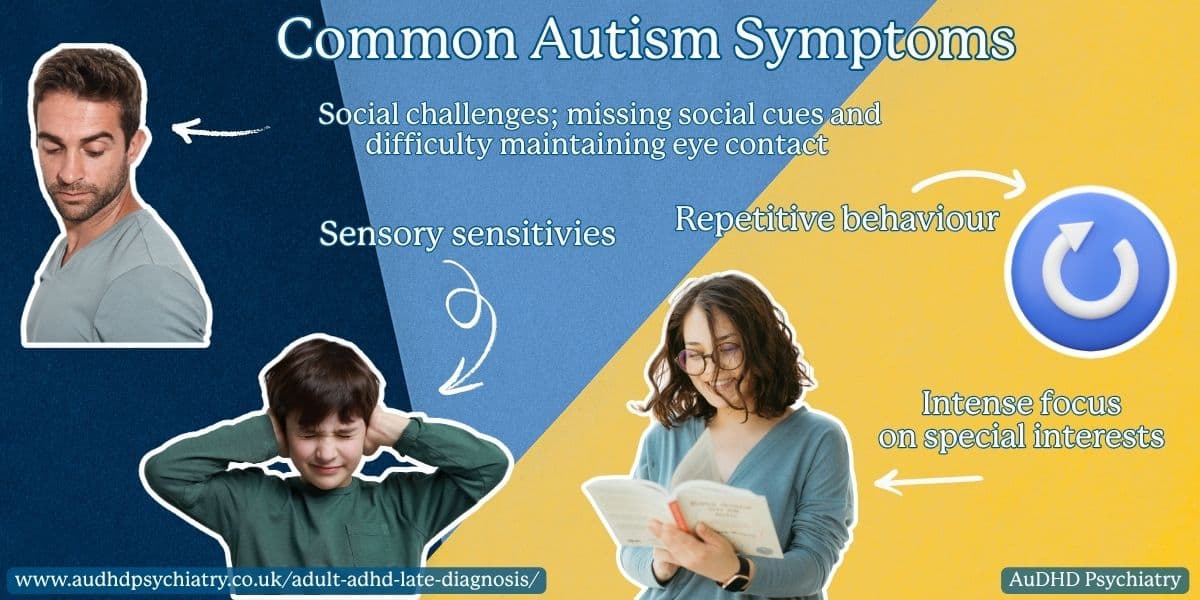 Common Autism Symptoms

Social challenges; missing social cues and difficulty maintaining eye contact

Sensory sensitivies

Repetitive behaviour

Intense focus on special interests

www.audhdpsychiatry.co.uk/adult-adhd-late-diagnosis/

AuDHD Psychiatry